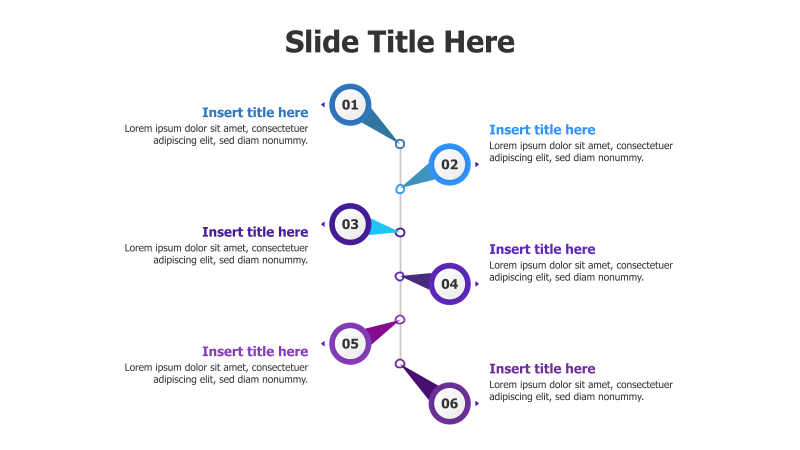 Slide Title Here

01

Insert title here
Lorem ipsum dolor sit amet, consectetuer adipiscing elit, sed diam nonummy.

02

Insert title here
Lorem ipsum dolor sit amet, consectetuer adipiscing elit, sed diam nonummy.

03

Insert title here
Lorem ipsum dolor sit amet, consectetuer adipiscing elit, sed diam nonummy.

04

Insert title here
Lorem ipsum dolor sit amet, consectetuer adipiscing elit, sed diam nonummy.

05

Insert title here
Lorem ipsum dolor sit amet, consectetuer adipiscing elit, sed diam nonummy.

06

Insert title here
Lorem ipsum dolor sit amet, consectetuer adipiscing elit, sed diam nonummy.